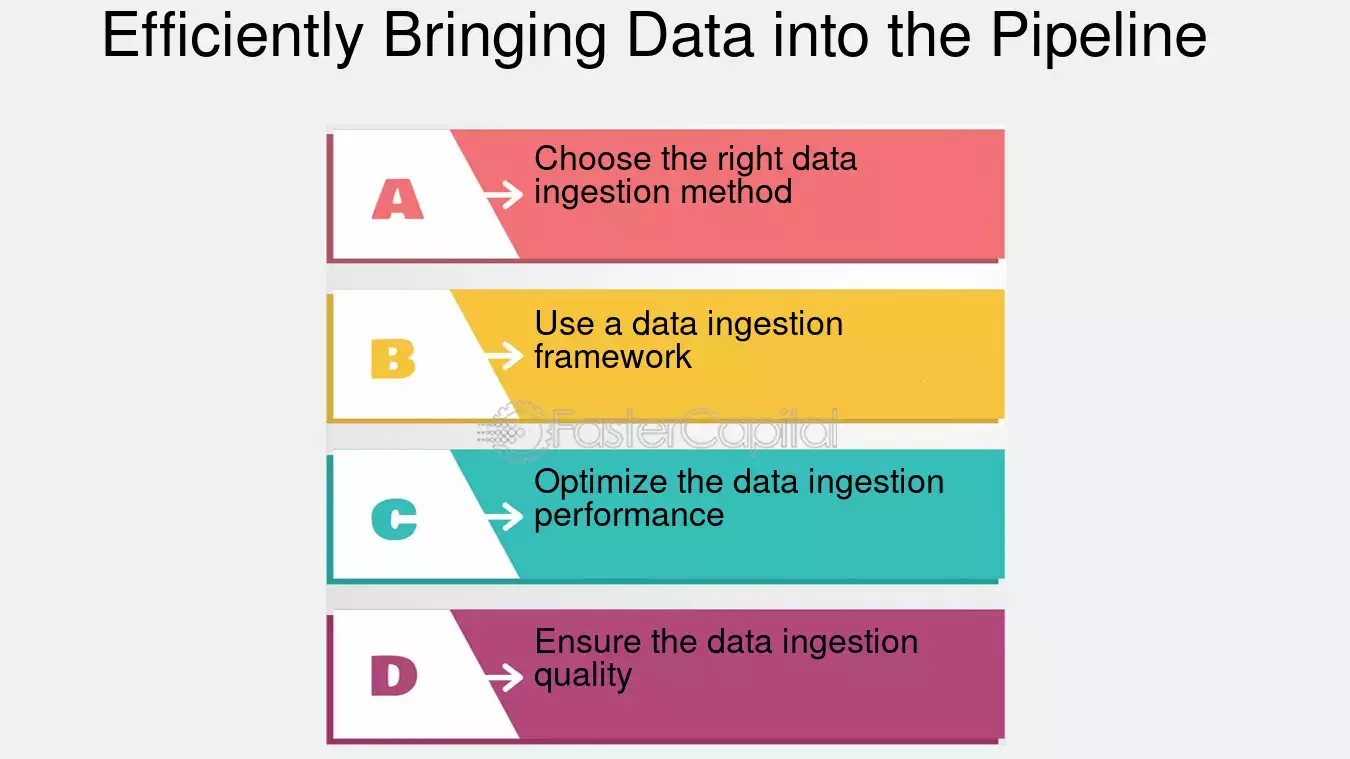 Efficiently Bringing Data into the Pipeline

A

Choose the right data ingestion method

B

Use a data ingestion framework

FasterCapital

C

Optimize the data ingestion performance

D

Ensure the data ingestion quality